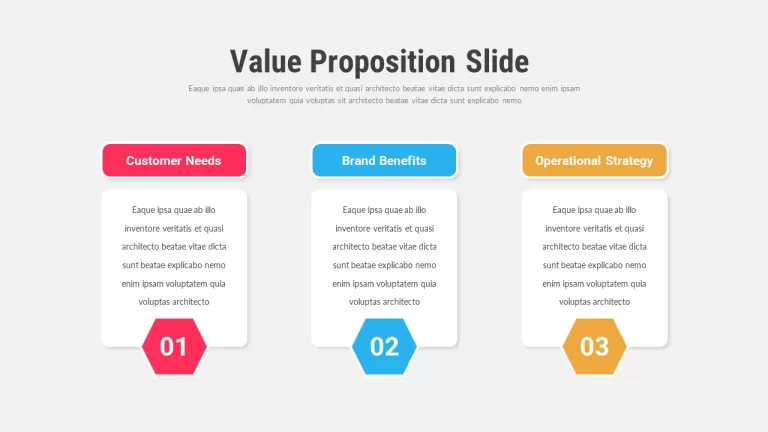 Value Proposition Slide

Eaque ipsa quae ab illo inventore veritatis et quasi architecto beatae vitae dicta sunt explicabo nemo enim ipsam voluptatem quia voluptas sit architecto beatae vitae dicta sunt explicabo nemo

Customer Needs

Eaque ipsa quae ab illo inventore veritatis et quasi architecto beatae vitae dicta sunt beatae explicabo nemo enim ipsam voluptatem quia voluptas architecto

01

Brand Benefits

Eaque ipsa quae ab illo inventore veritatis et quasi architecto beatae vitae dicta sunt beatae explicabo nemo enim ipsam voluptatem quia voluptas architecto

02

Operational Strategy

Eaque ipsa quae ab illo inventore veritatis et quasi architecto beatae vitae dicta sunt beatae explicabo nemo enim ipsam voluptatem quia voluptas architecto

03